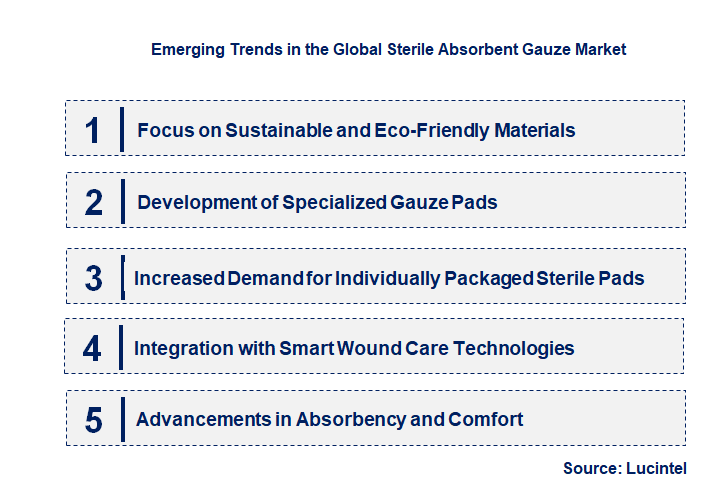 Emerging Trends in the Global Sterile Absorbent Gauze Market

1 Focus on Sustainable and Eco-Friendly Materials

2 Development of Specialized Gauze Pads

3 Increased Demand for Individually Packaged Sterile Pads

4 Integration with Smart Wound Care Technologies

5 Advancements in Absorbency and Comfort

Source: Lucintel